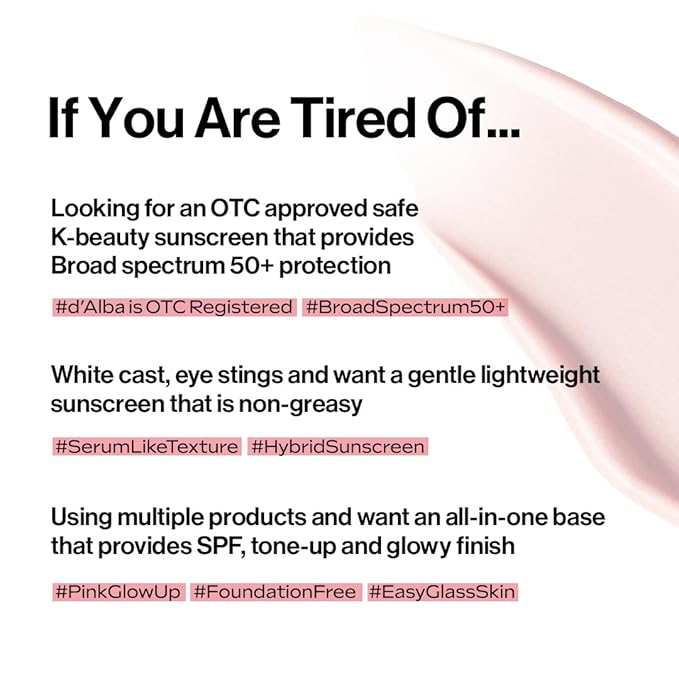 If You Are Tired Of...

Looking for an OTC approved safe K-beauty sunscreen that provides Broad spectrum 50+ protection

#d'Alba is OTC Registered #BroadSpectrum50+

White cast, eye stings and want a gentle lightweight sunscreen that is non-greasy

#SerumLikeTexture #HybridSunscreen

Using multiple products and want an all-in-one base that provides SPF, tone-up and glowy finish

#PinkGlowUp #FoundationFree #EasyGlassSkin